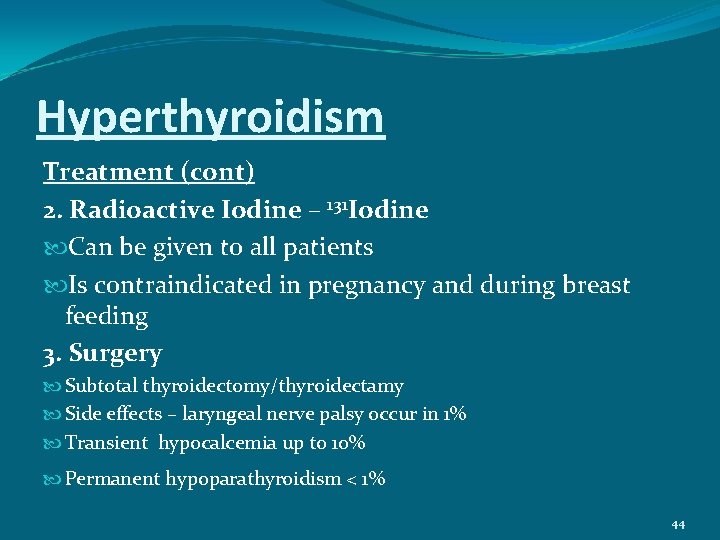 Hyperthyroidism

Treatment (cont)

2. Radioactive Iodine – $^{131}$Iodine

Can be given to all patients

Is contraindicated in pregnancy and during breast feeding

3. Surgery

Subtotal thyroidectomy/thyroidectamy

Side effects – laryngeal nerve palsy occur in 1%

Transient hypocalcemia up to 10%

Permanent hypoparathyroidism < 1%

44